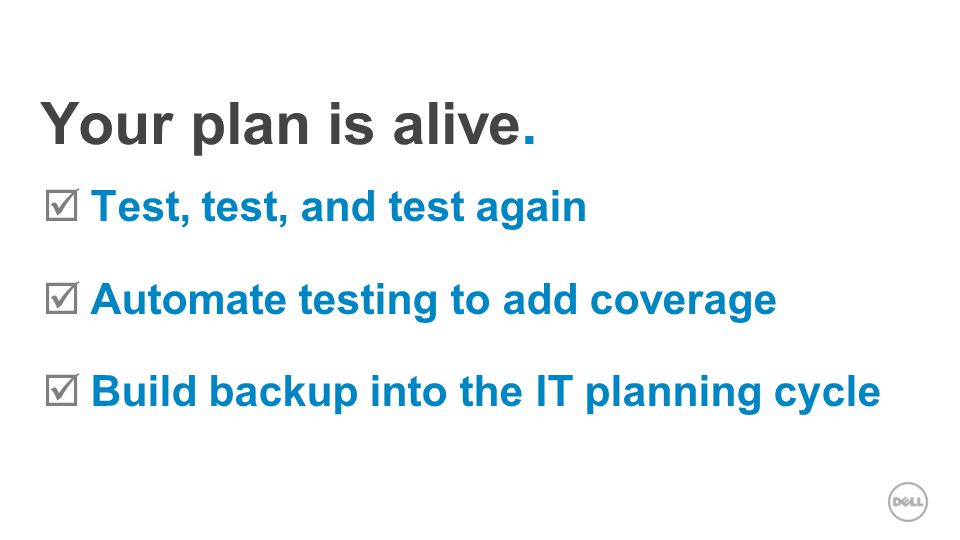 Your plan is alive.

☑ Test, test, and test again

☑ Automate testing to add coverage

☑ Build backup into the IT planning cycle

DELL